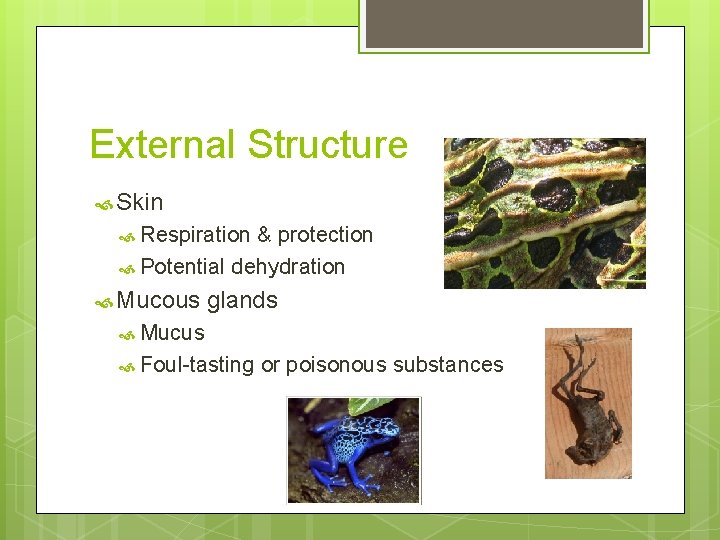 External Structure

Skin

Respiration & protection

Potential dehydration

Mucous glands

Mucus

Foul-tasting or poisonous substances